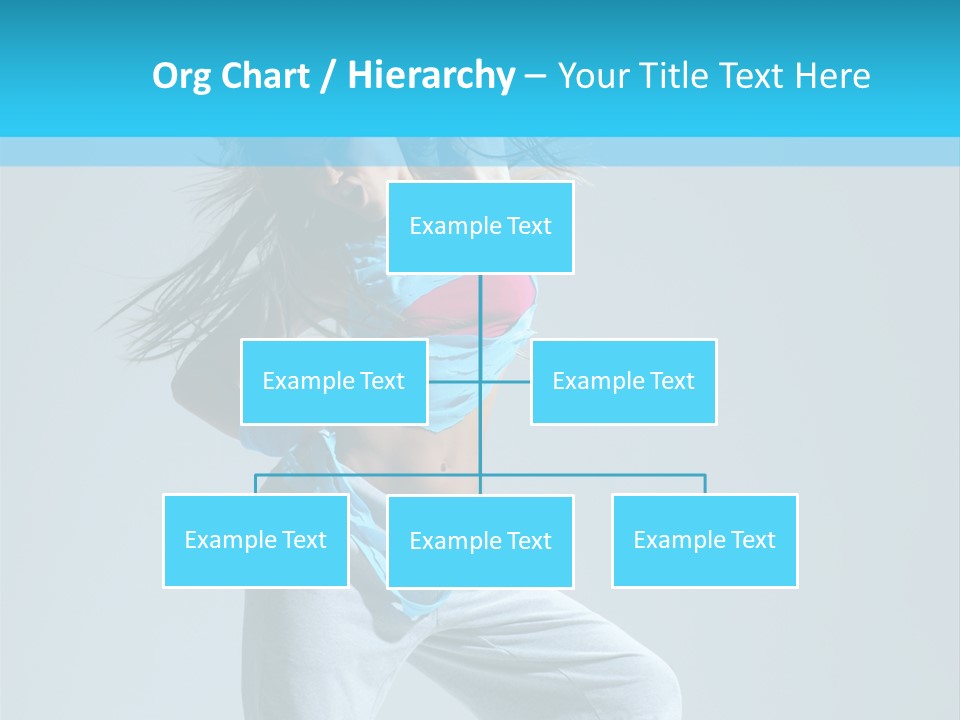 Org Chart / Hierarchy – Your Title Text Here

Example Text

Example Text

Example Text

Example Text

Example Text

Example Text